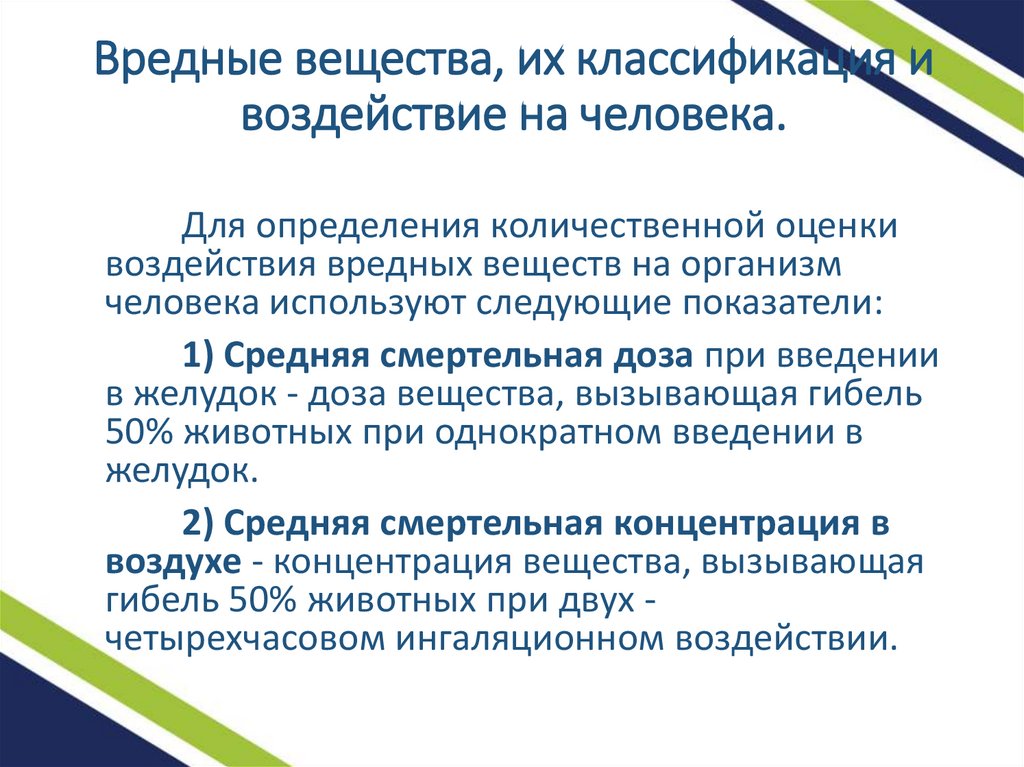 Вредные вещества, их классификация и воздействие на человека.

Для определения количественной оценки воздействия вредных веществ на организм человека используют следующие показатели:

1) Средняя смертельная доза при введении в желудок - доза вещества, вызывающая гибель 50% животных при однократном введении в желудок.

2) Средняя смертельная концентрация в воздухе - концентрация вещества, вызывающая гибель 50% животных при двух - четырехчасовом ингаляционном воздействии.